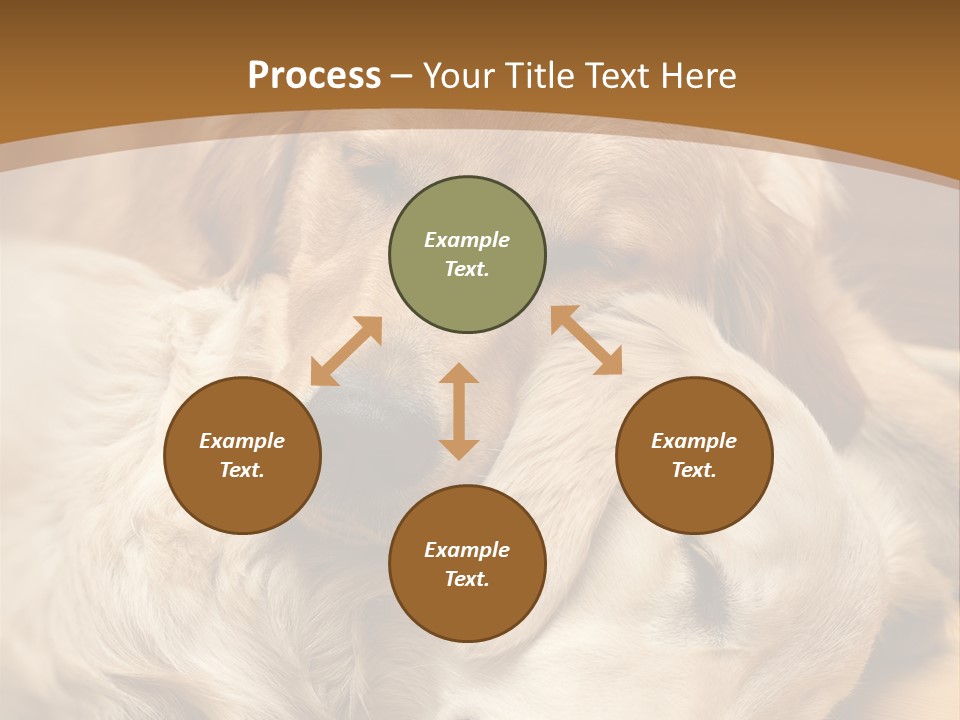 Process – Your Title Text Here

Example Text.

Example Text.

Example Text.

Example Text.